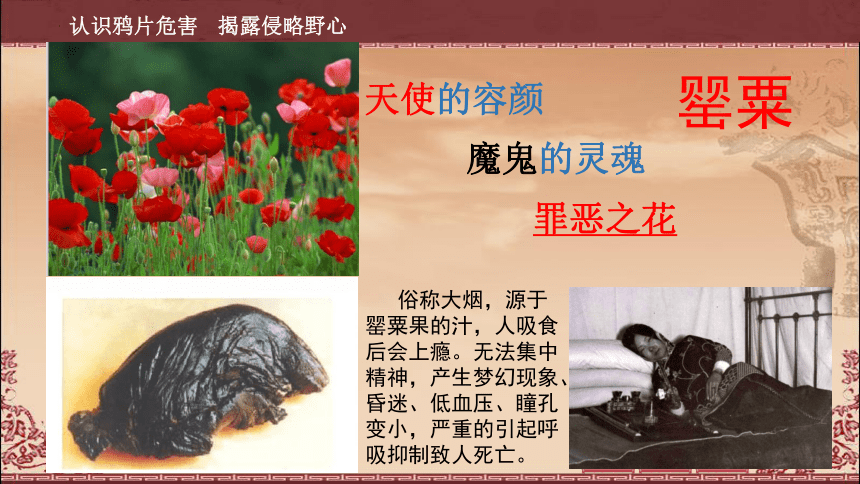 认识鸦片危害　揭露侵略野心

天使的容颜

罂粟

魔鬼的灵魂

罪恶之花

俗称大烟，源于罂粟果的汁，人吸食后会上瘾。无法集中精神，产生梦幻现象、昏迷、低血压、瞳孔变小，严重的引起呼吸抑制致人死亡。